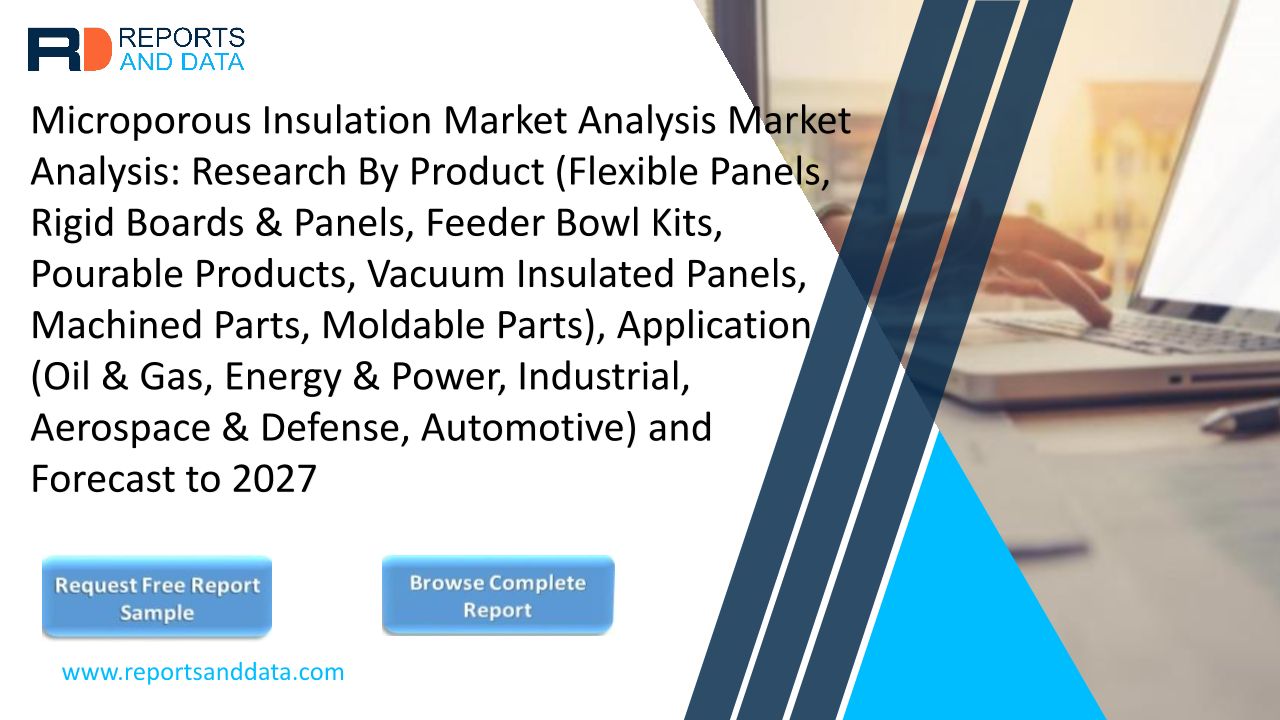 RD REPORTS AND DATA

Microporous Insulation Market Analysis Market Analysis: Research By Product (Flexible Panels, Rigid Boards & Panels, Feeder Bowl Kits, Pourable Products, Vacuum Insulated Panels, Machined Parts, Moldable Parts), Application (Oil & Gas, Energy & Power, Industrial, Aerospace & Defense, Automotive) and Forecast to 2027

Request Free Report Sample

Browse Complete Report

www.reportsanddata.com